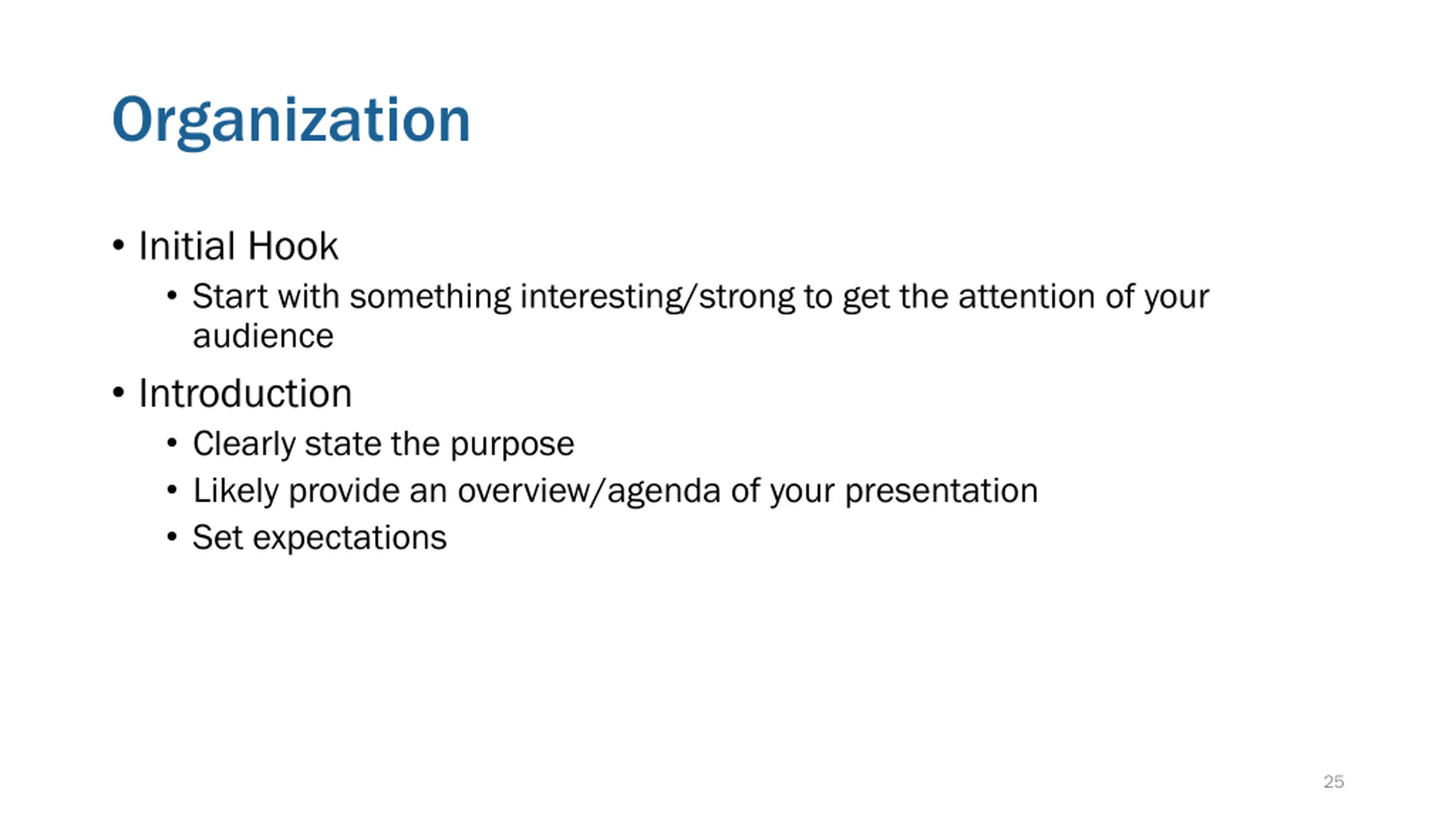 Organization

• Initial Hook
  • Start with something interesting/strong to get the attention of your audience
• Introduction
  • Clearly state the purpose
  • Likely provide an overview/agenda of your presentation
  • Set expectations

25